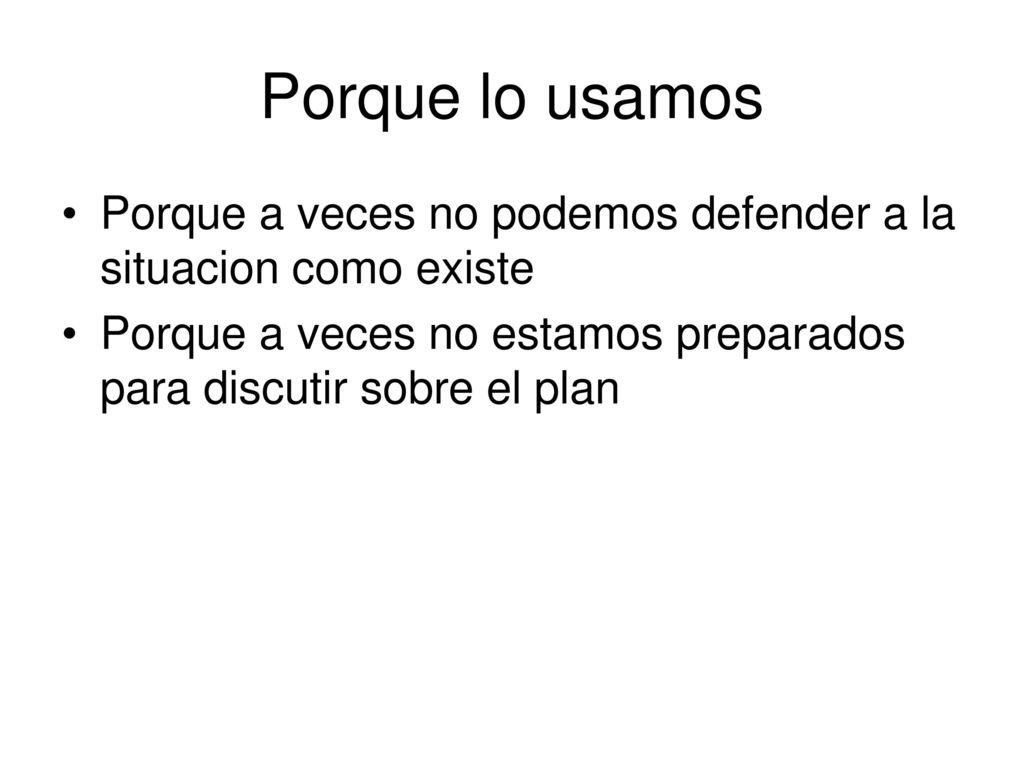 Porque lo usamos

• Porque a veces no podemos defender a la situacion como existe
• Porque a veces no estamos preparados para discutir sobre el plan